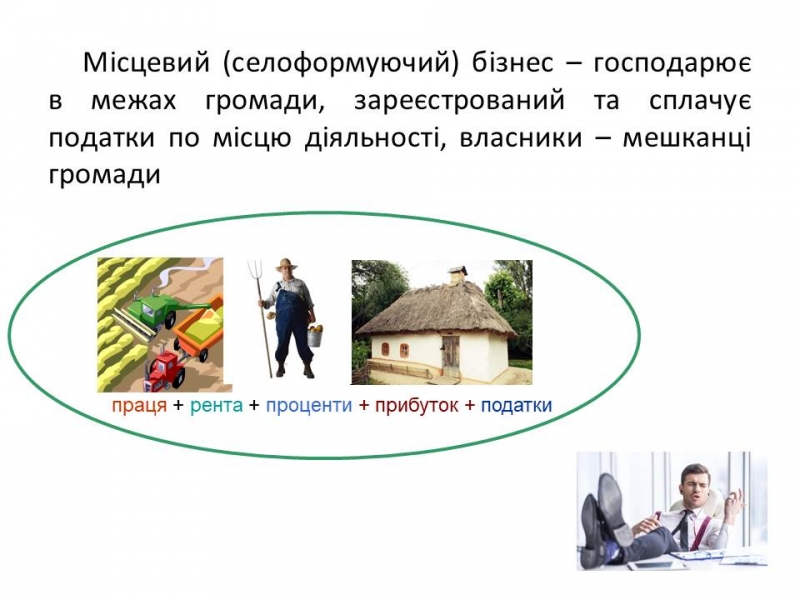 Місцевий (селоформуючий) бізнес – господарює в межах громади, зареєстрований та сплачує податки по місцю діяльності, власники – мешканці громади

праця + рента + проценти + прибуток + податки